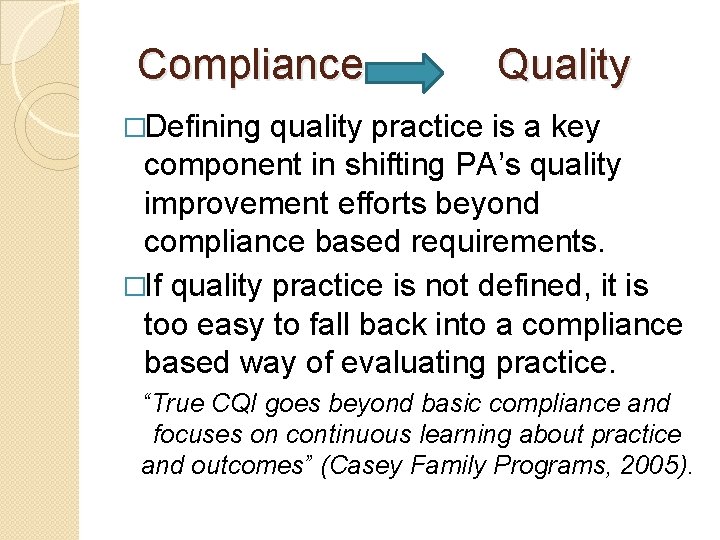 Compliance Quality

□Defining quality practice is a key component in shifting PA's quality improvement efforts beyond compliance based requirements.

□If quality practice is not defined, it is too easy to fall back into a compliance based way of evaluating practice.

"True CQI goes beyond basic compliance and focuses on continuous learning about practice and outcomes" (Casey Family Programs, 2005).